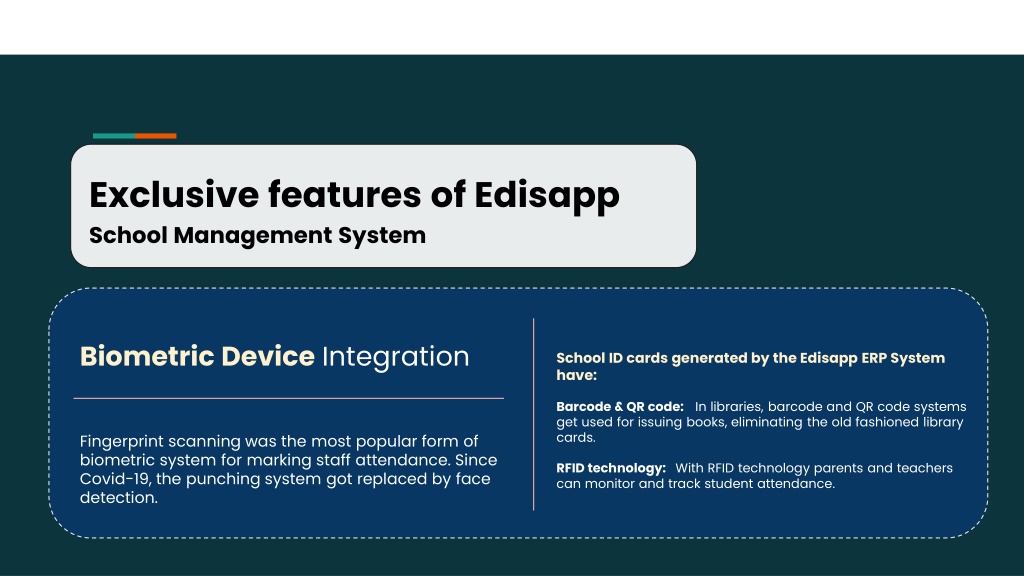 Exclusive features of Edisapp
School Management System

Biometric Device Integration

Fingerprint scanning was the most popular form of biometric system for marking staff attendance. Since Covid-19, the punching system got replaced by face detection.

School ID cards generated by the Edisapp ERP System have:

Barcode & QR code: In libraries, barcode and QR code systems get used for issuing books, eliminating the old fashioned library cards.

RFID technology: With RFID technology parents and teachers can monitor and track student attendance.